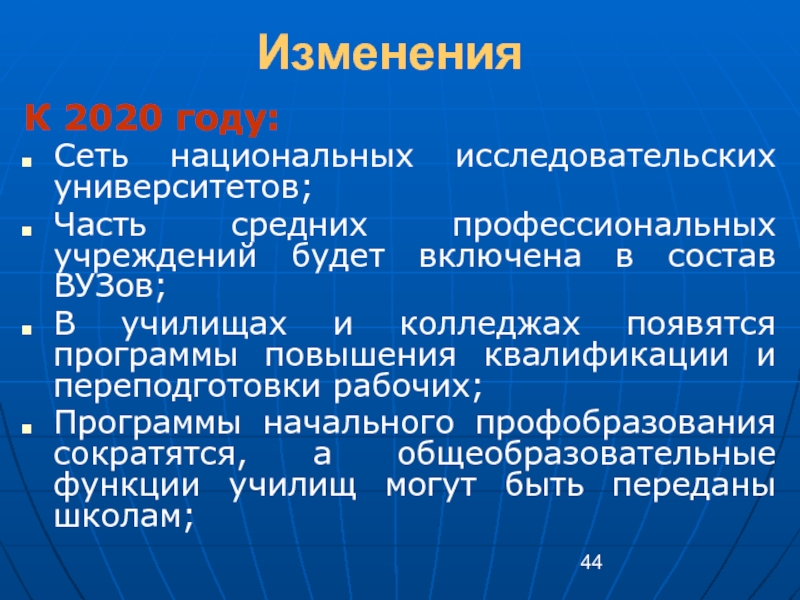 Изменения

К 2020 году:

- Сеть национальных исследовательских университетов;
- Часть средних профессиональных учреждений будет включена в состав ВУЗов;
- В училищах и колледжах появятся программы повышения квалификации и переподготовки рабочих;
- Программы начального профобразования сократятся, а общеобразовательные функции училищ могут быть переданы школам;

44